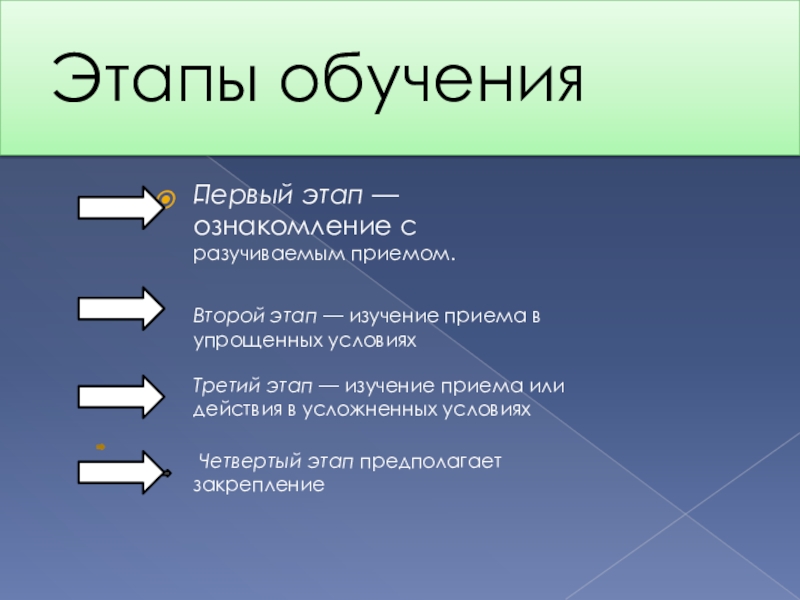 Этапы обучения

Первый этап — ознакомление с разучиваемым приемом.

Второй этап — изучение приема в упрощенных условиях

Третий этап — изучение приема или действия в усложненных условиях

Четвертый этап предполагает закрепление